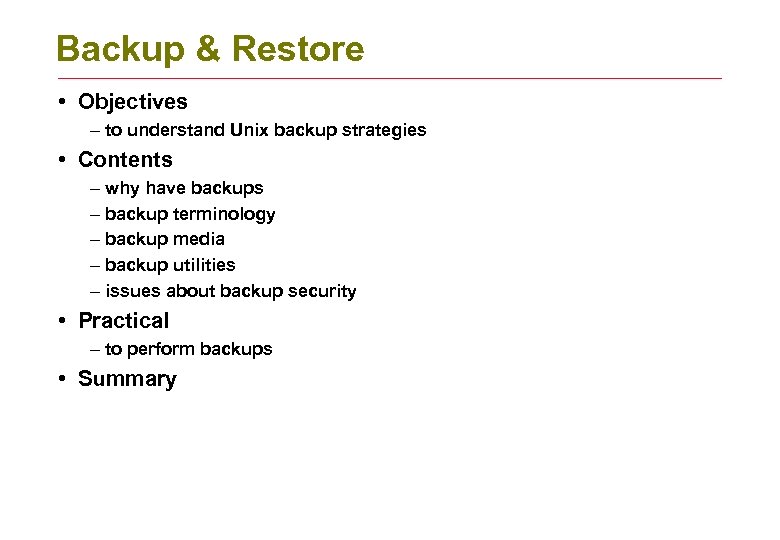 Backup & Restore

• Objectives
– to understand Unix backup strategies

• Contents
– why have backups
– backup terminology
– backup media
– backup utilities
– issues about backup security

• Practical
– to perform backups

• Summary